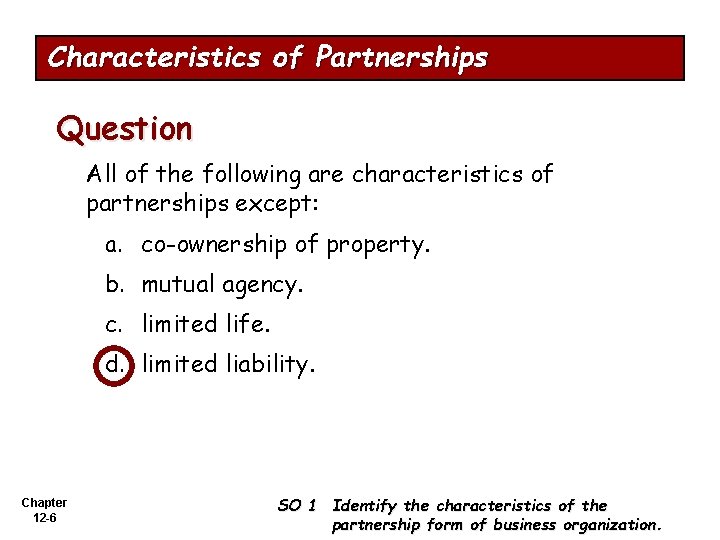 Characteristics of Partnerships

Question

All of the following are characteristics of partnerships except:

a. co-ownership of property.

b. mutual agency.

c. limited life.

d. limited liability.

Chapter 12-6

SO 1 Identify the characteristics of the partnership form of business organization.